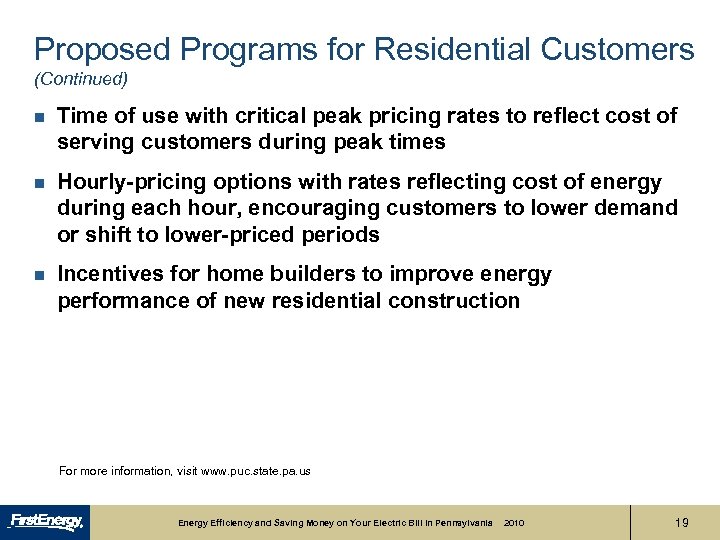 Proposed Programs for Residential Customers
(Continued)

- Time of use with critical peak pricing rates to reflect cost of serving customers during peak times
- Hourly-pricing options with rates reflecting cost of energy during each hour, encouraging customers to lower demand or shift to lower-priced periods
- Incentives for home builders to improve energy performance of new residential construction

For more information, visit www.puc.state.pa.us

FirstEnergy

Energy Efficiency and Saving Money on Your Electric Bill in Pennsylvania 2010

19